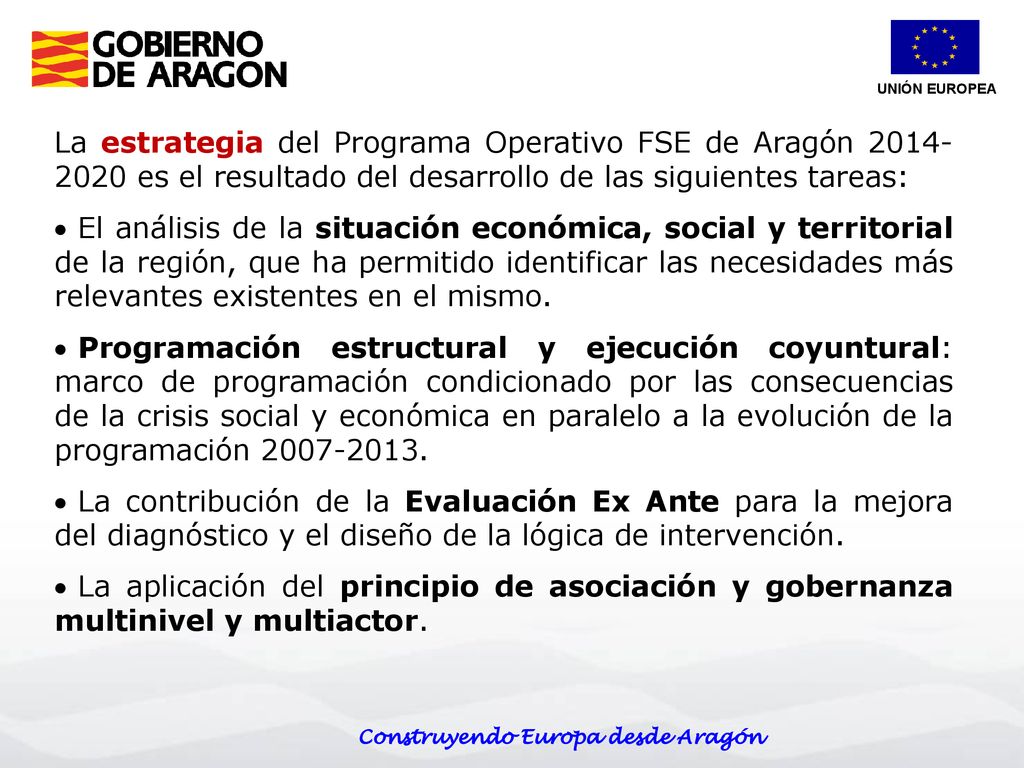 GOBIERNO DE ARAGON

UNIÓN EUROPEA

La estrategia del Programa Operativo FSE de Aragón 2014-2020 es el resultado del desarrollo de las siguientes tareas:

• El análisis de la situación económica, social y territorial de la región, que ha permitido identificar las necesidades más relevantes existentes en el mismo.

• Programación estructural y ejecución coyuntural: marco de programación condicionado por las consecuencias de la crisis social y económica en paralelo a la evolución de la programación 2007-2013.

• La contribución de la Evaluación Ex Ante para la mejora del diagnóstico y el diseño de la lógica de intervención.

• La aplicación del principio de asociación y gobernanza multinivel y multiactor.

Construyendo Europa desde Aragón